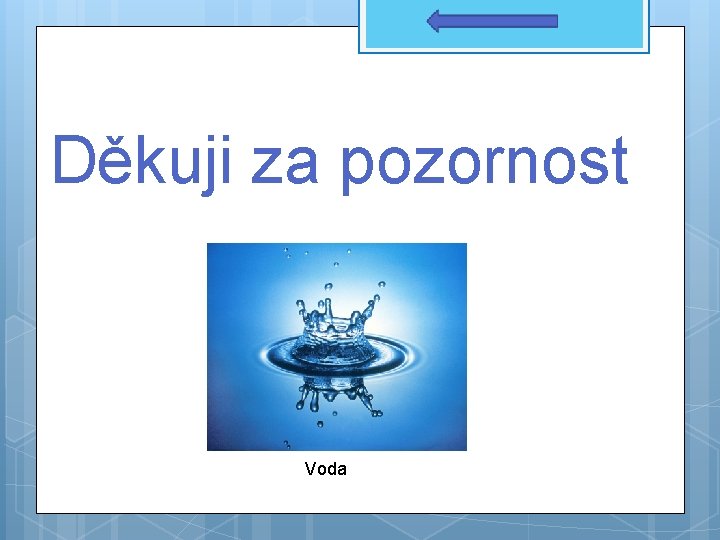 Děkuji za pozornost

Voda